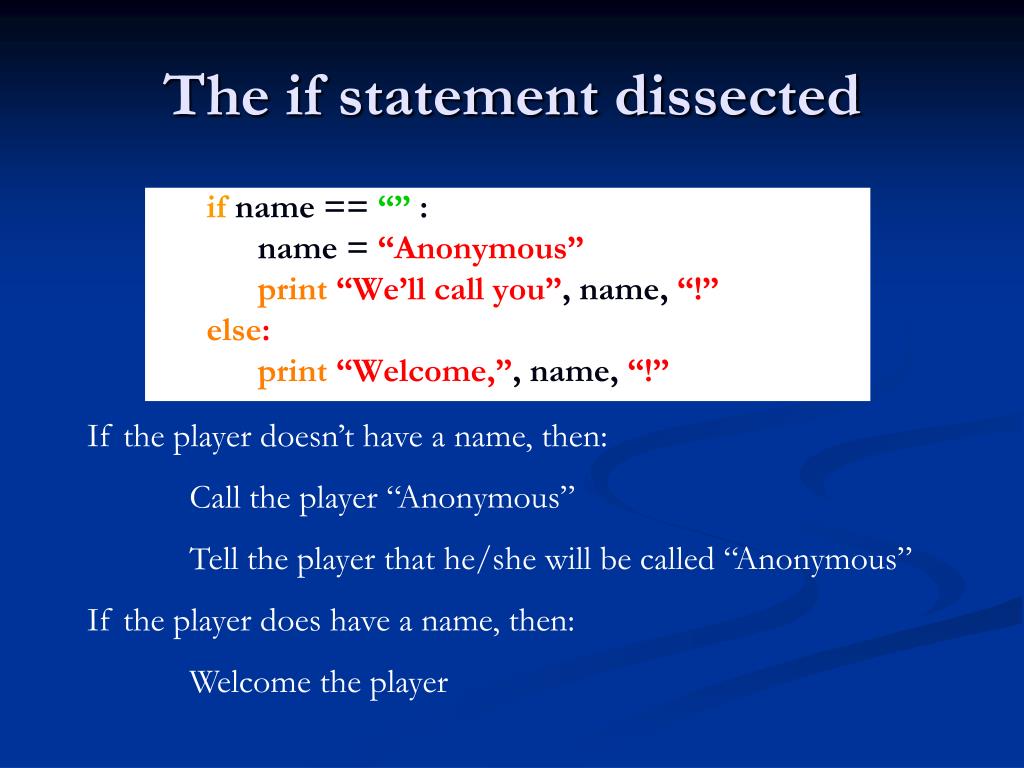 The if statement dissected

if name == “” :
name = “Anonymous”
print “We’ll call you”, name, “!”
else:
print “Welcome,”, name, “!”

If the player doesn’t have a name, then:

Call the player “Anonymous”

Tell the player that he/she will be called “Anonymous”

If the player does have a name, then:

Welcome the player